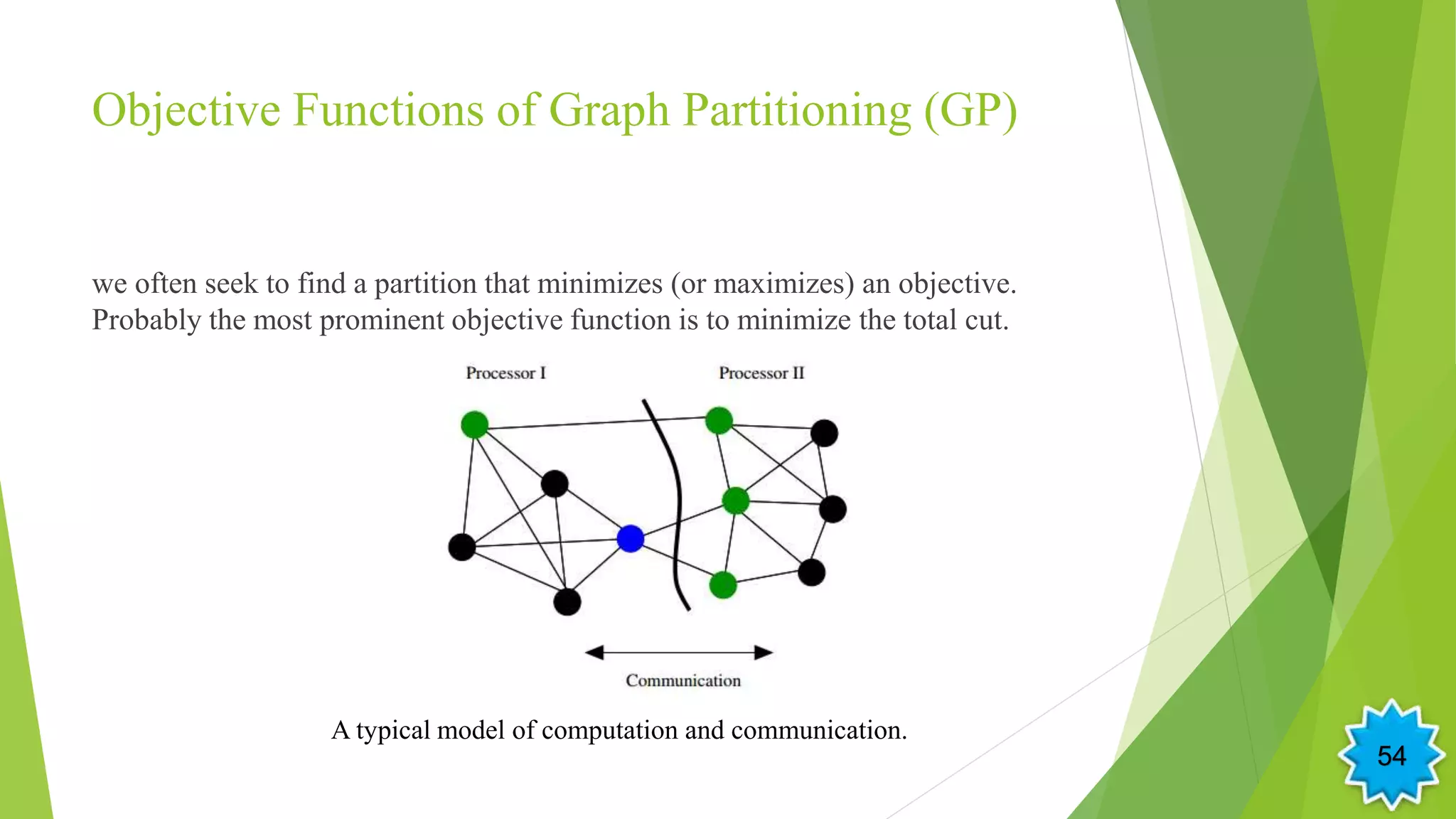 Objective Functions of Graph Partitioning (GP)

we often seek to find a partition that minimizes (or maximizes) an objective. Probably the most prominent objective function is to minimize the total cut.

Processor I

Processor II

Communication

A typical model of computation and communication.

54